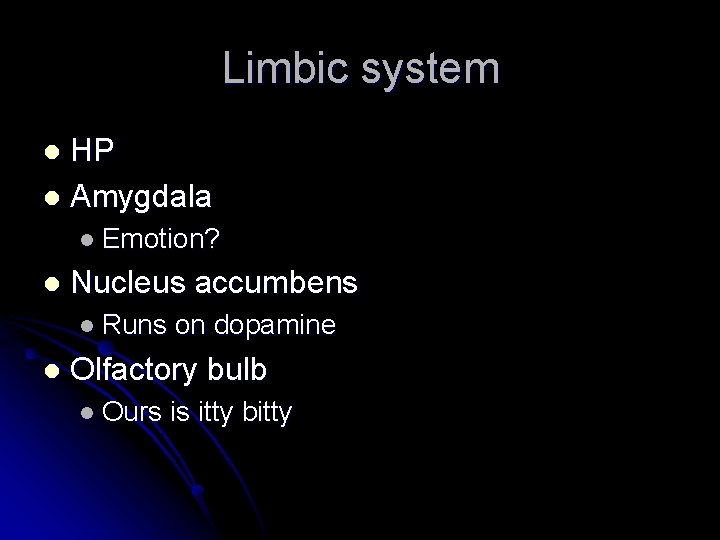 Limbic system

- HP
- Amygdala
  - Emotion?
- Nucleus accumbens
  - Runs on dopamine
- Olfactory bulb
  - Ours is itty bitty